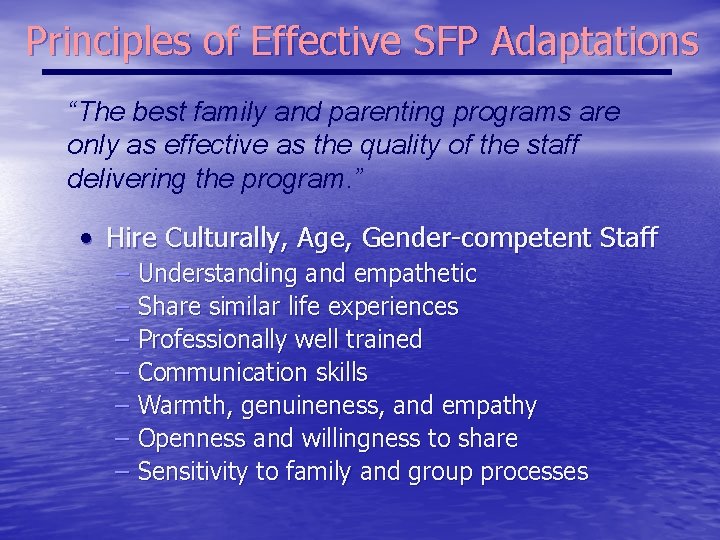 Principles of Effective SFP Adaptations

“The best family and parenting programs are only as effective as the quality of the staff delivering the program.”

• Hire Culturally, Age, Gender-competent Staff
– Understanding and empathetic
– Share similar life experiences
– Professionally well trained
– Communication skills
– Warmth, genuineness, and empathy
– Openness and willingness to share
– Sensitivity to family and group processes